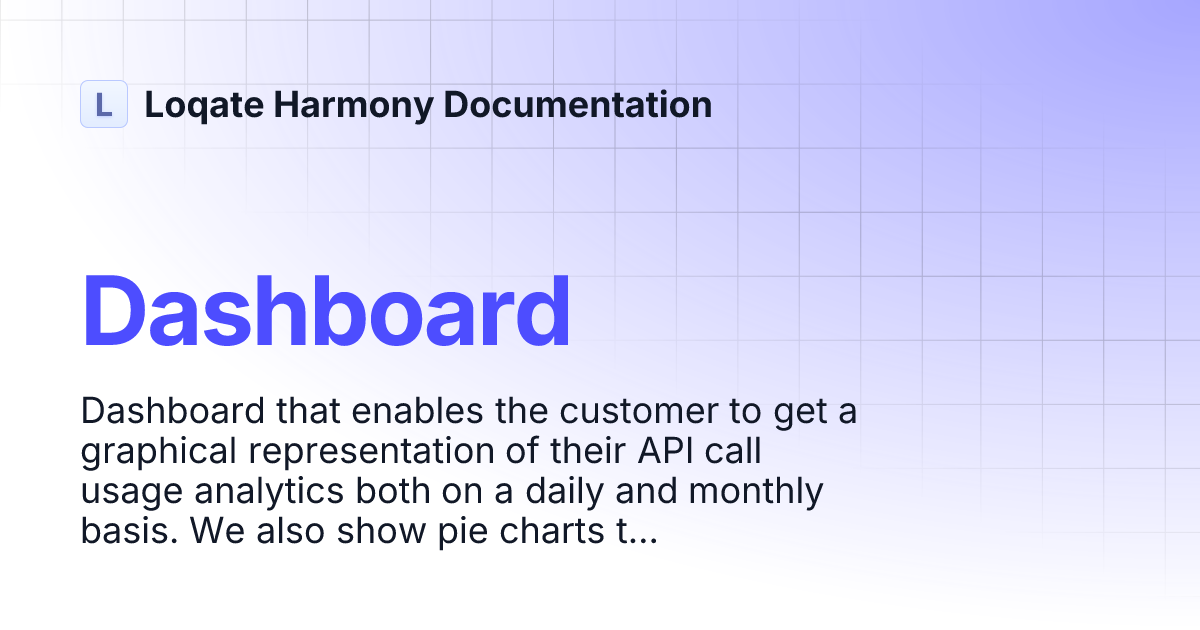 L Loqate Harmony Documentation

Dashboard

Dashboard that enables the customer to get a graphical representation of their API call usage analytics both on a daily and monthly basis. We also show pie charts t...